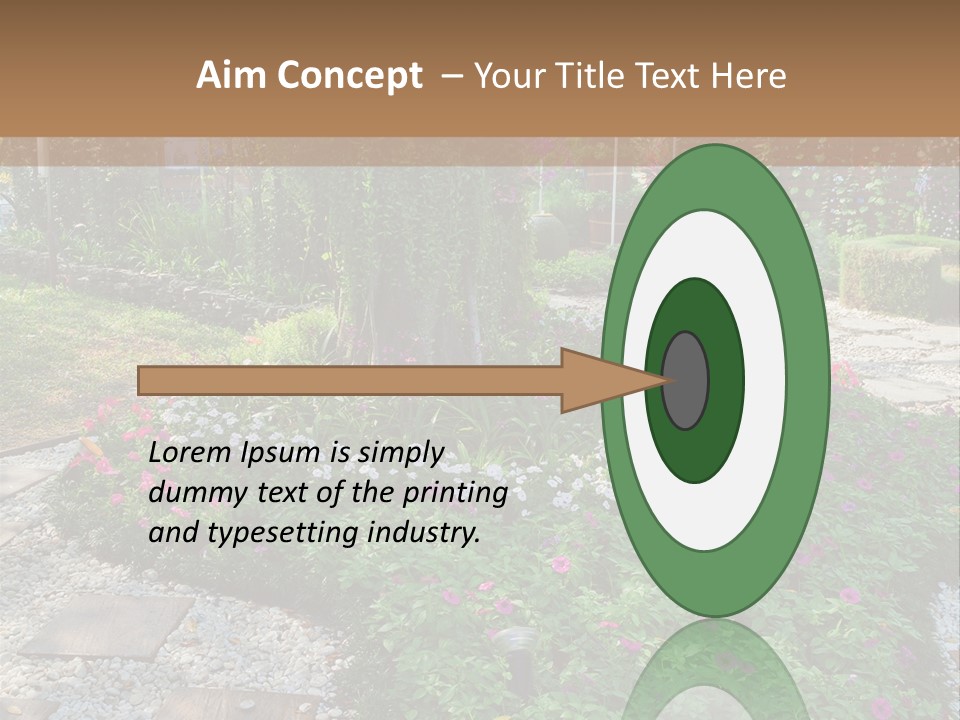 Aim Concept – Your Title Text Here

Lorem Ipsum is simply dummy text of the printing and typesetting industry.